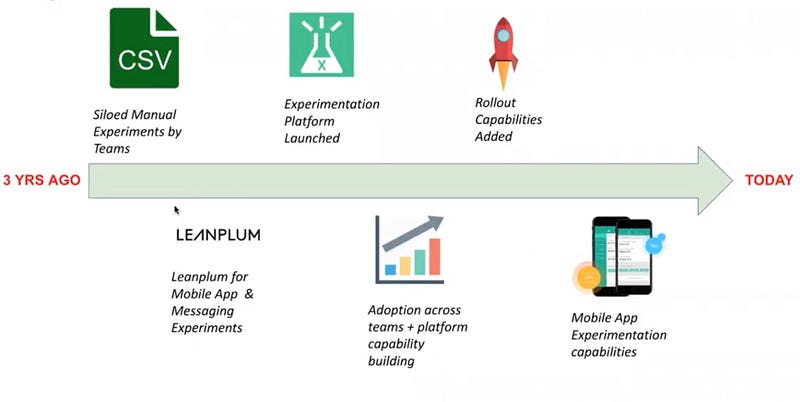 CSV

Siloed Manual Experiments by Teams

X

Experimentation Platform Launched

Rollout Capabilities Added

3 YRS AGO

TODAY

LEANPLUM

Leanplum for Mobile App & Messaging Experiments

Adoption across teams + platform capability building

Mobile App Experimentation capabilities